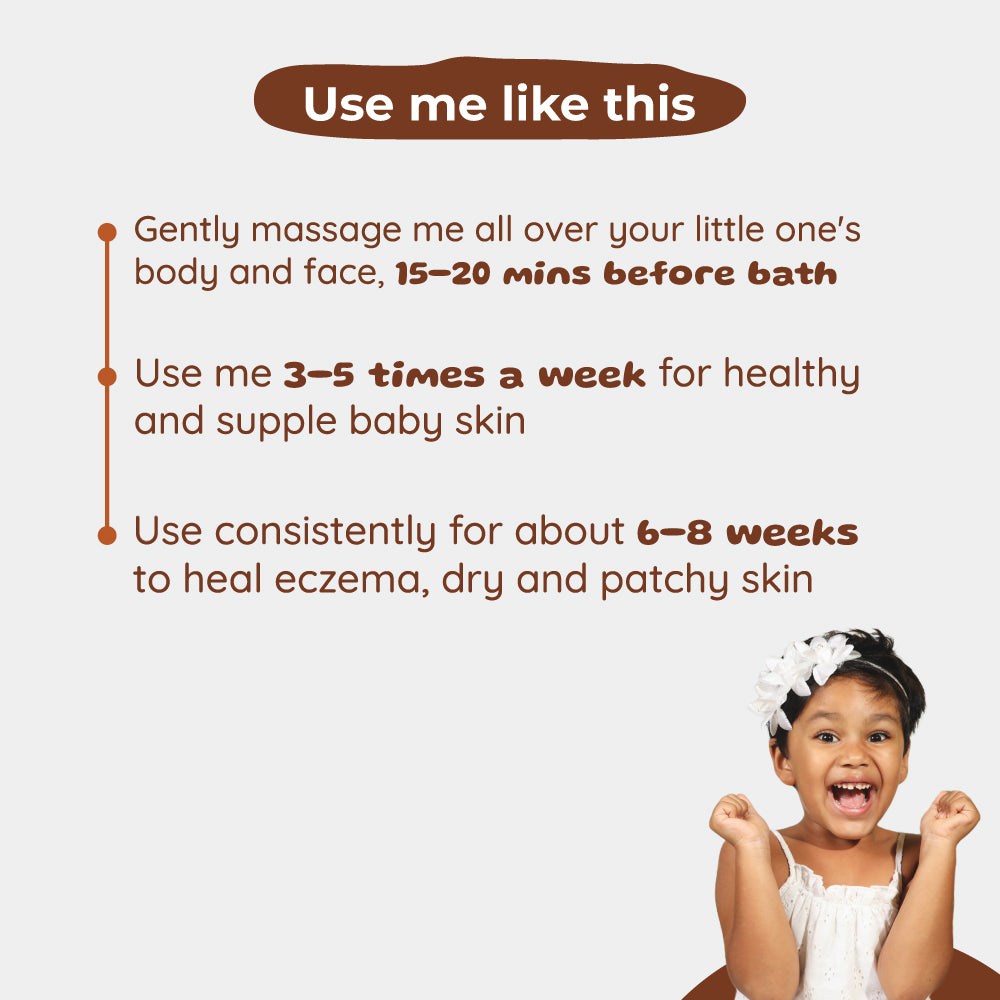 Use me like this

Gently massage me all over your little one's body and face, 15–20 mins before bath

Use me 3–5 times a week for healthy and supple baby skin

Use consistently for about 6–8 weeks to heal eczema, dry and patchy skin